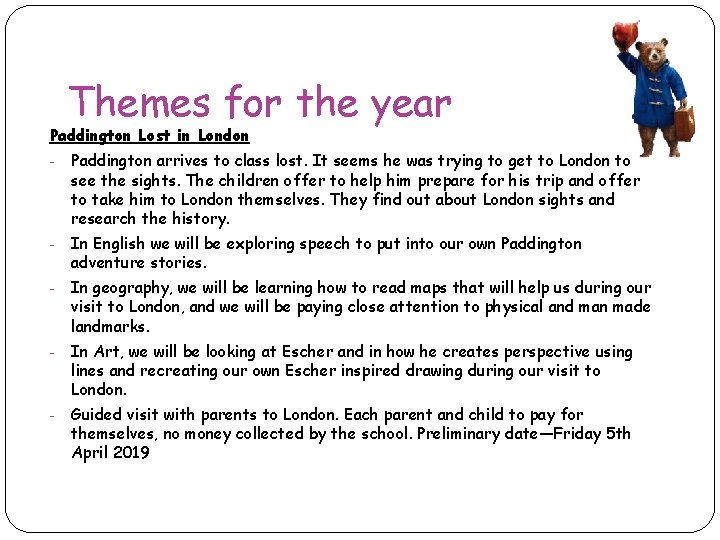 Themes for the year

Paddington Lost in London

- Paddington arrives to class lost. It seems he was trying to get to London to see the sights. The children offer to help him prepare for his trip and offer to take him to London themselves. They find out about London sights and research the history.

- In English we will be exploring speech to put into our own Paddington adventure stories.

- In geography, we will be learning how to read maps that will help us during our visit to London, and we will be paying close attention to physical and man made landmarks.

- In Art, we will be looking at Escher and in how he creates perspective using lines and recreating our own Escher inspired drawing during our visit to London.

- Guided visit with parents to London. Each parent and child to pay for themselves, no money collected by the school. Preliminary date—Friday 5th April 2019